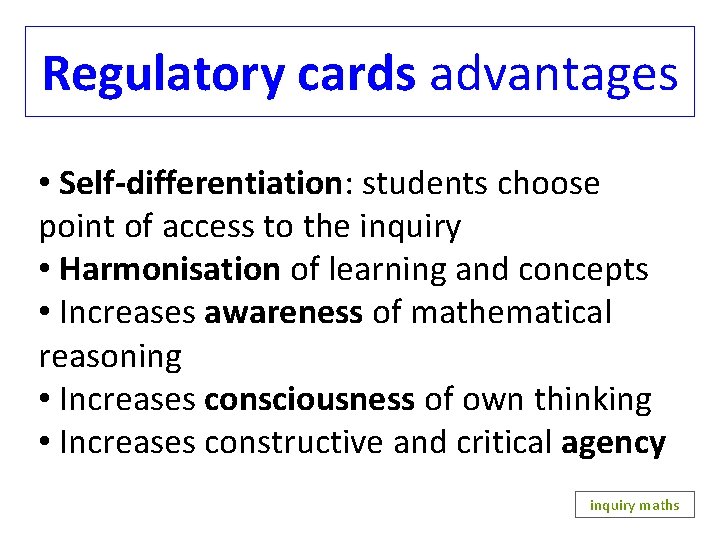 Regulatory cards advantages

• Self-differentiation: students choose point of access to the inquiry
• Harmonisation of learning and concepts
• Increases awareness of mathematical reasoning
• Increases consciousness of own thinking
• Increases constructive and critical agency

inquiry maths